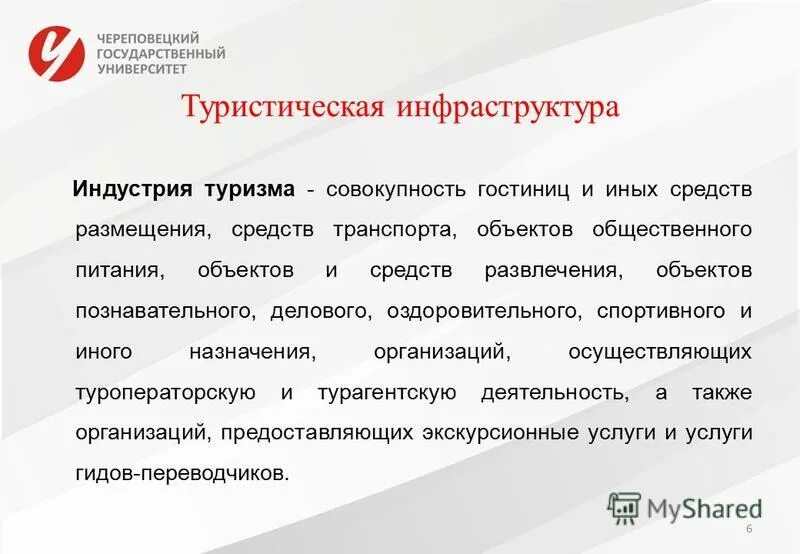 ЧЕРЕПОВЕЦКИЙ ГОСУДАРСТВЕННЫЙ УНИВЕРСИТЕТ

Туристическая инфраструктура

Индустрия туризма - совокупность гостиниц и иных средств размещения, средств транспорта, объектов общественного питания, объектов и средств развлечения, объектов познавательного, делового, оздоровительного, спортивного и иного назначения, организаций, осуществляющих туроператорскую и турагентскую деятельность, а также организаций, предоставляющих экскурсионные услуги и услуги гидов-переводчиков.

MyShared

6